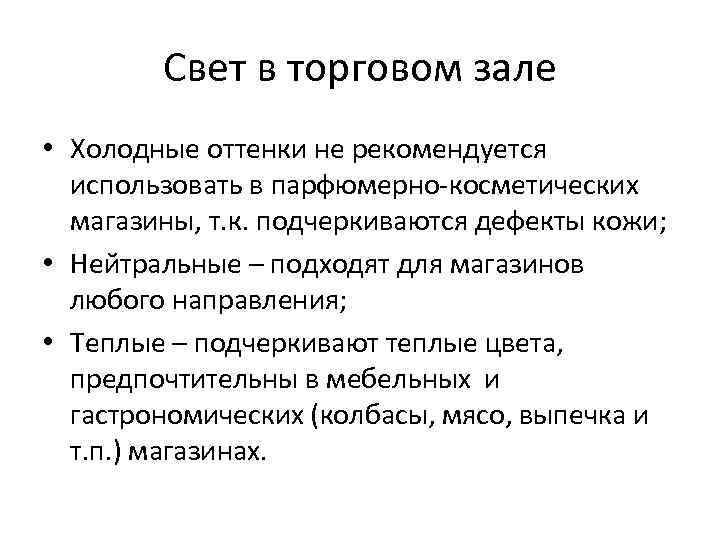 Свет в торговом зале

• Холодные оттенки не рекомендуется использовать в парфюмерно-косметических магазины, т.к. подчеркиваются дефекты кожи;
• Нейтральные – подходят для магазинов любого направления;
• Теплые – подчеркивают теплые цвета, предпочтительны в мебельных и гастрономических (колбасы, мясо, выпечка и т.п.) магазинах.